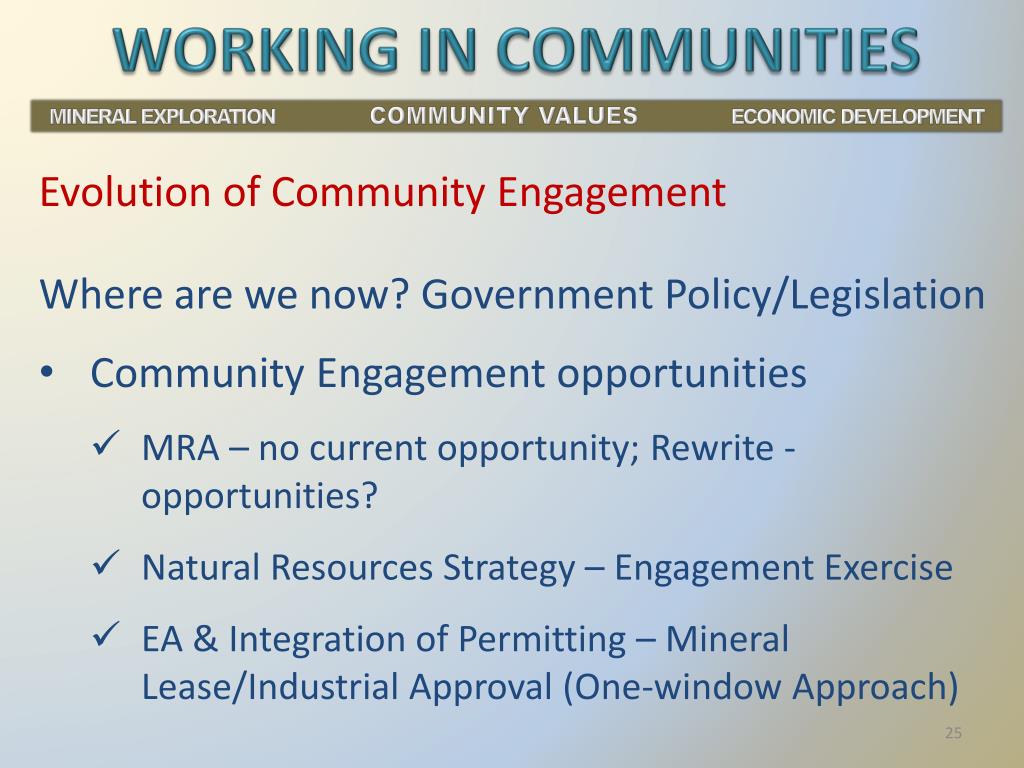 WORKING IN COMMUNITIES

MINERAL EXPLORATION COMMUNITY VALUES ECONOMIC DEVELOPMENT

Evolution of Community Engagement

Where are we now? Government Policy/Legislation

• Community Engagement opportunities

✓ MRA – no current opportunity; Rewrite - opportunities?

✓ Natural Resources Strategy – Engagement Exercise

✓ EA & Integration of Permitting – Mineral Lease/Industrial Approval (One-window Approach)

25